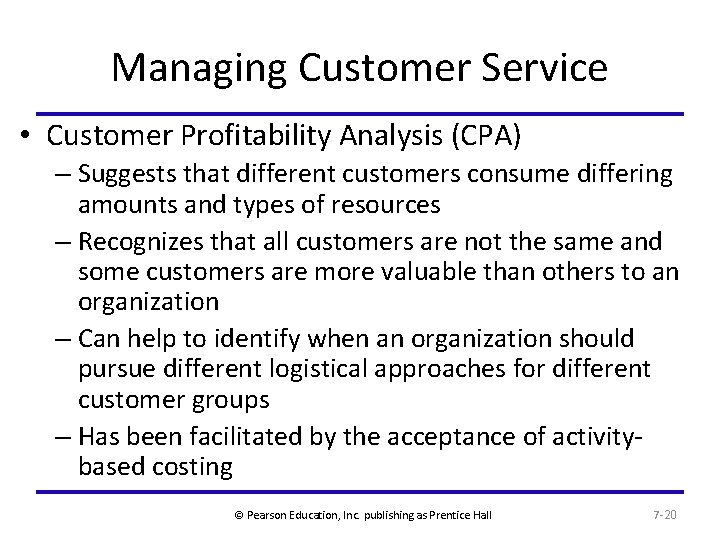 Managing Customer Service

• Customer Profitability Analysis (CPA)
– Suggests that different customers consume differing amounts and types of resources
– Recognizes that all customers are not the same and some customers are more valuable than others to an organization
– Can help to identify when an organization should pursue different logistical approaches for different customer groups
– Has been facilitated by the acceptance of activity-based costing

© Pearson Education, Inc. publishing as Prentice Hall

7-20